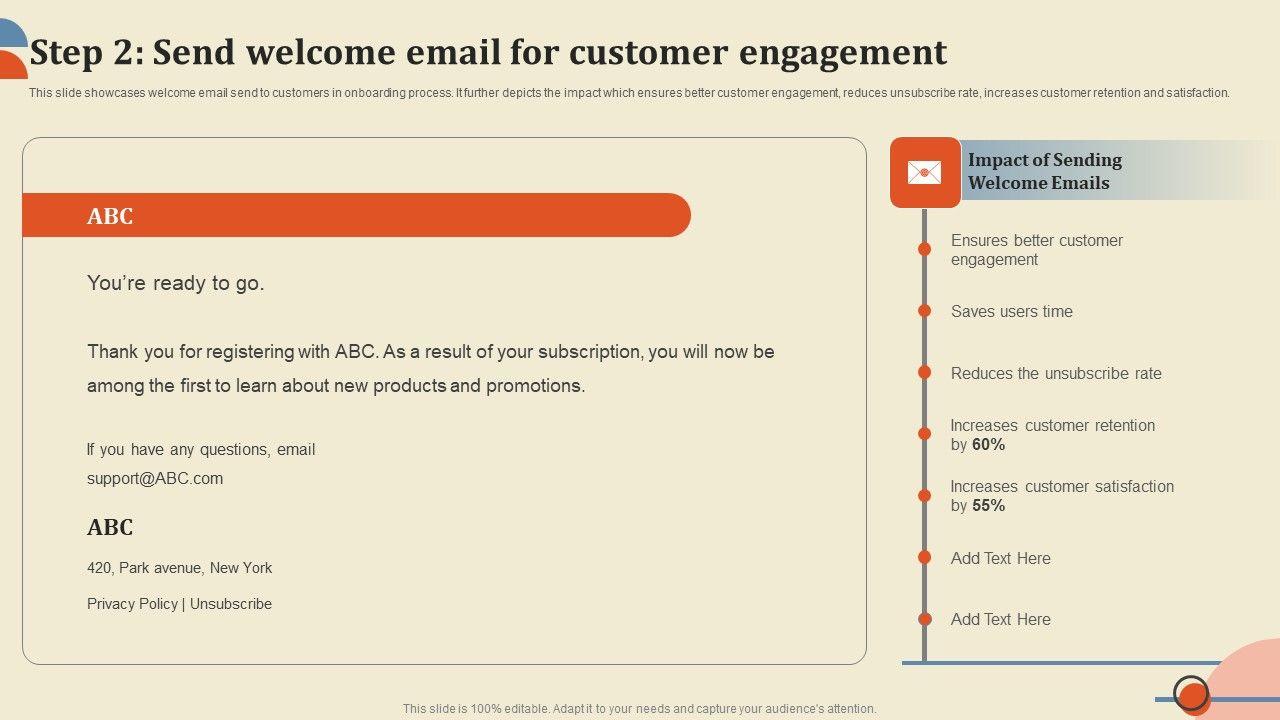 Step 2: Send welcome email for customer engagement

This slide showcases welcome email send to customers in onboarding process. It further depicts the impact which ensures better customer engagement, reduces unsubscribe rate, increases customer retention and satisfaction.

ABC

You're ready to go.

Thank you for registering with ABC. As a result of your subscription, you will now be among the first to learn about new products and promotions.

If you have any questions, email support@ABC.com

ABC

420, Park avenue, New York

Privacy Policy | Unsubscribe

Impact of Sending Welcome Emails

Ensures better customer engagement

Saves users time

Reduces the unsubscribe rate

Increases customer retention by 60%

Increases customer satisfaction by 55%

Add Text Here

Add Text Here

This slide is 100% editable. Adapt it to your needs and capture your audience's attention.